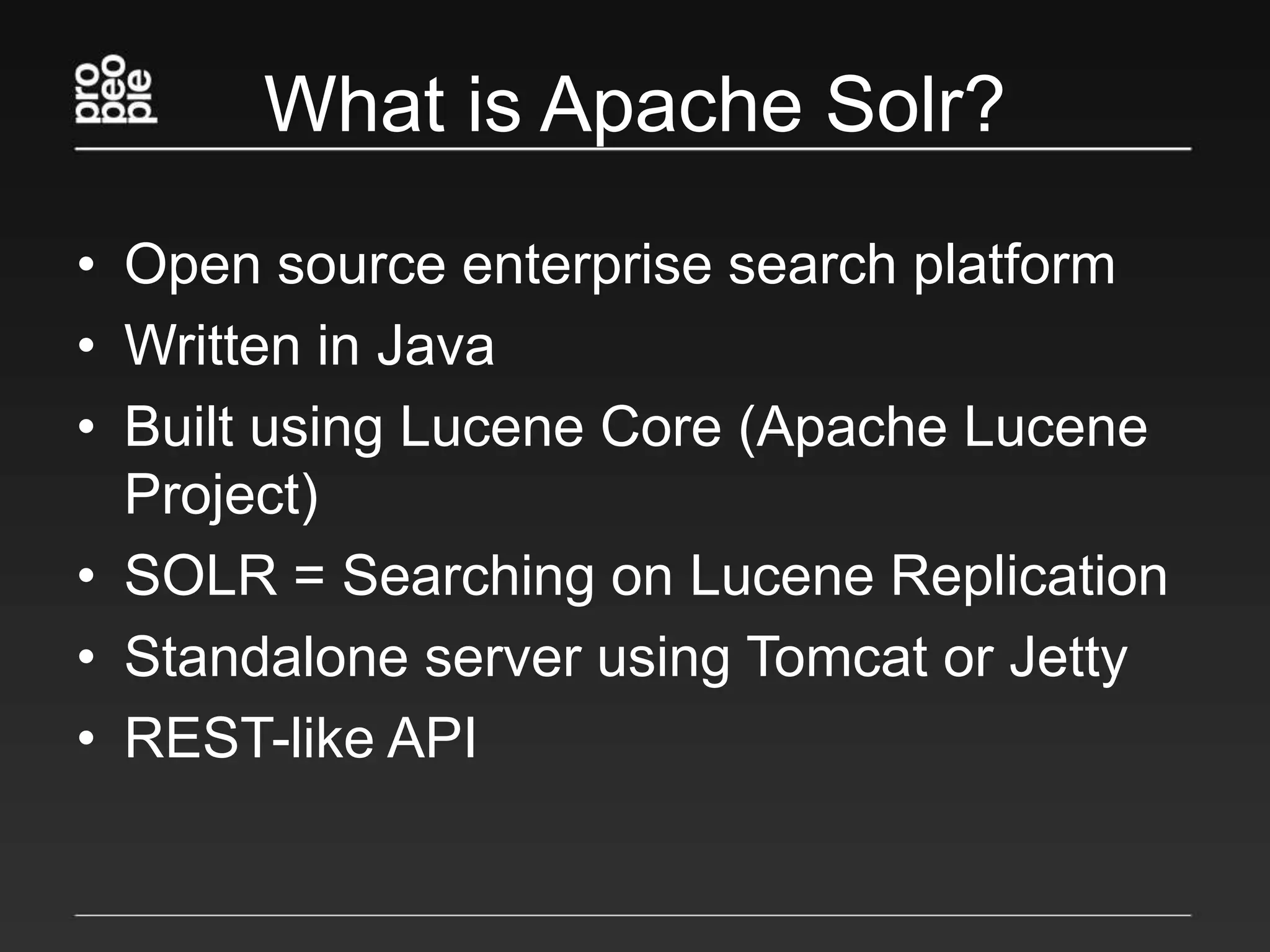 pro
peo
ple

What is Apache Solr?

• Open source enterprise search platform
• Written in Java
• Built using Lucene Core (Apache Lucene Project)
• SOLR = Searching on Lucene Replication
• Standalone server using Tomcat or Jetty
• REST-like API